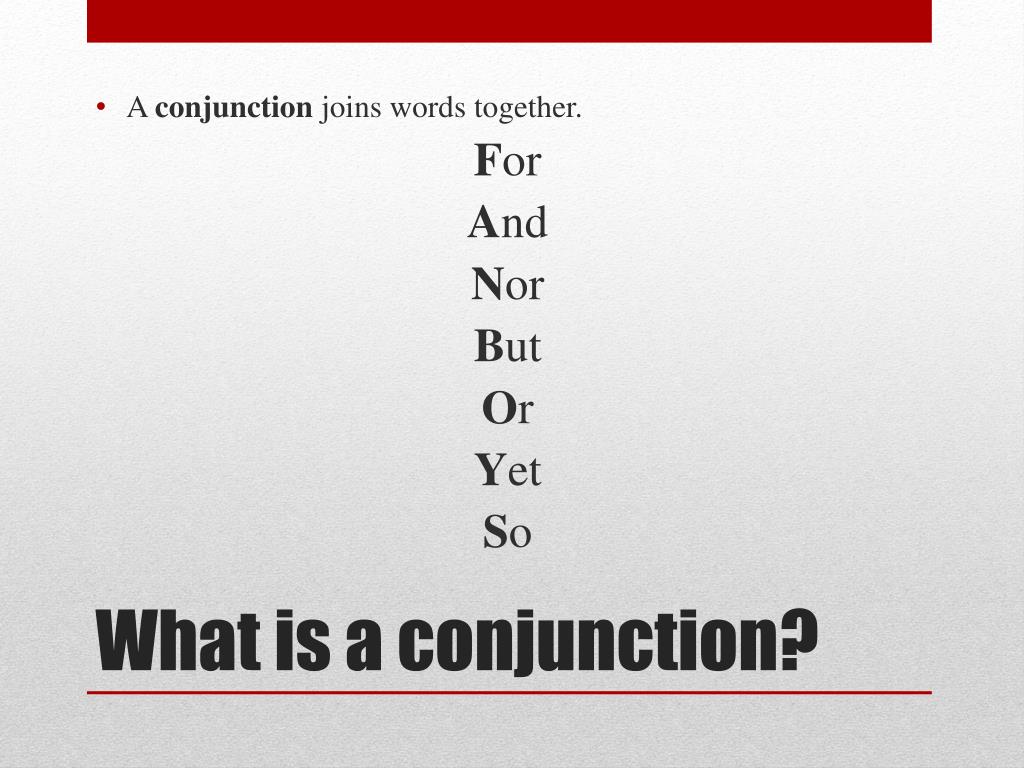 • A conjunction joins words together.

For
And
Nor
But
Or
Yet
So

What is a conjunction?